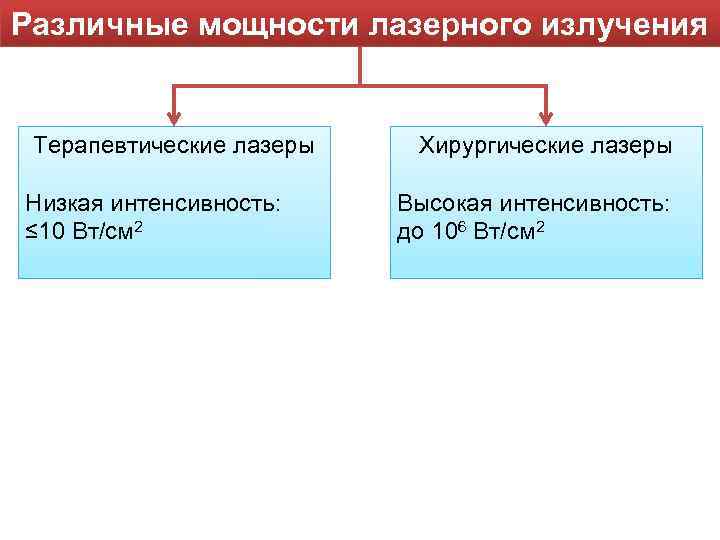 Различные мощности лазерного излучения

Терапевтические лазеры

Низкая интенсивность: $\leq 10$ Вт/см$^2$

Хирургические лазеры

Высокая интенсивность: до $10^6$ Вт/см$^2$